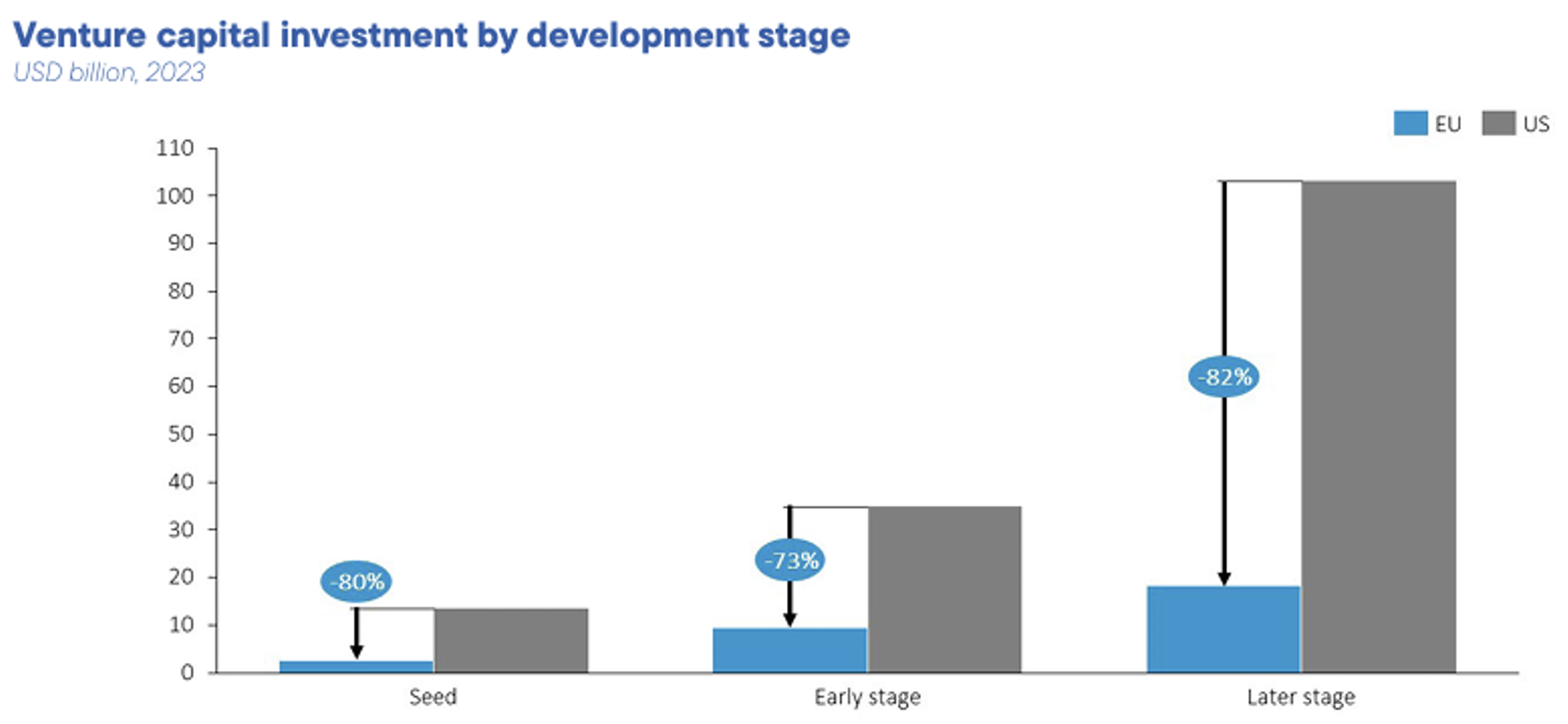 Venture capital investment by development stage
USD billion, 2023

EU US

110
100
90
80
70
60
50
40
30
20
10
0

-80%
-73%
-82%

Seed
Early stage
Later stage